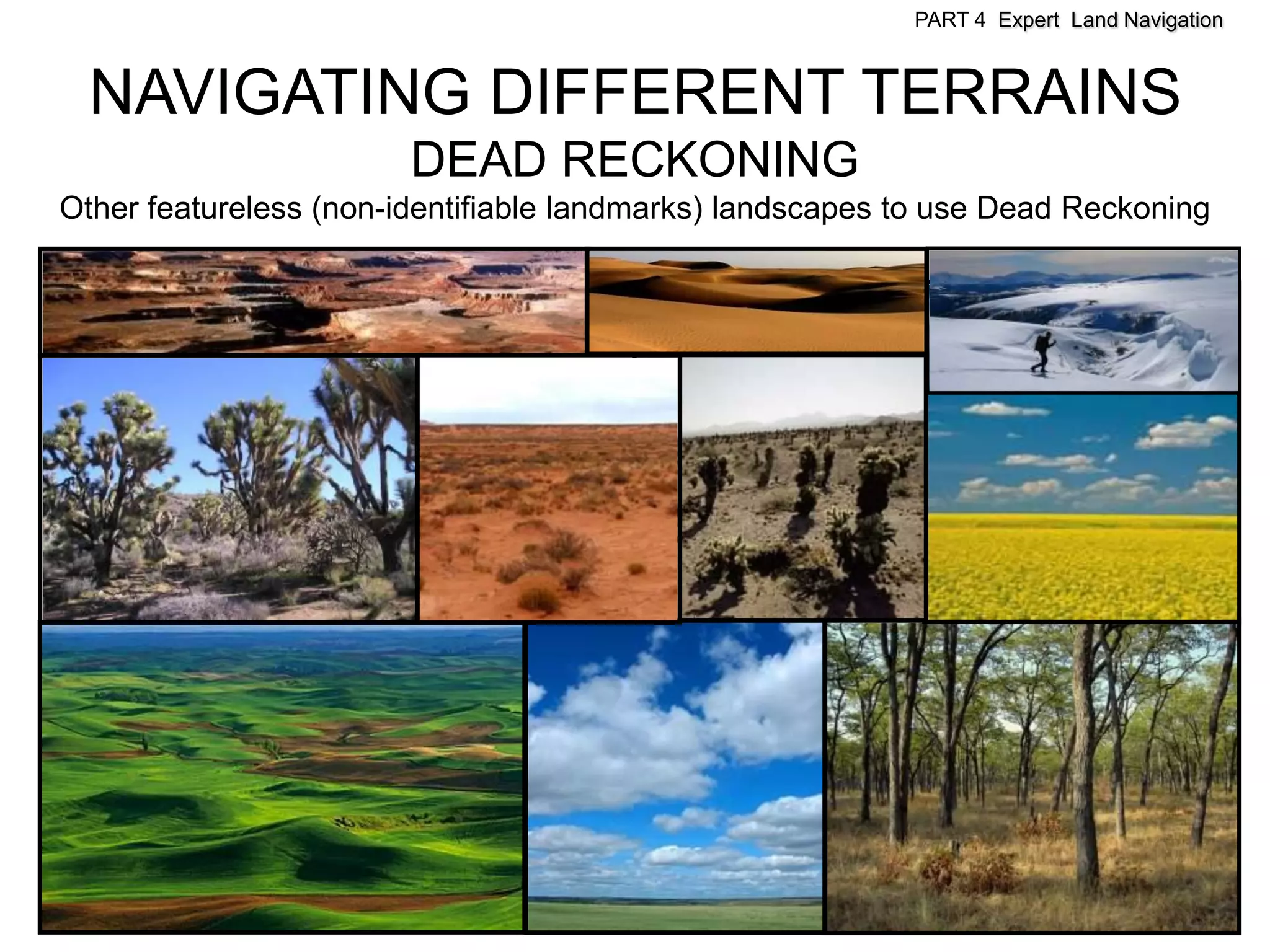 PART 4 Expert Land Navigation

NAVIGATING DIFFERENT TERRAINS

DEAD RECKONING

Other featureless (non-identifiable landmarks) landscapes to use Dead Reckoning